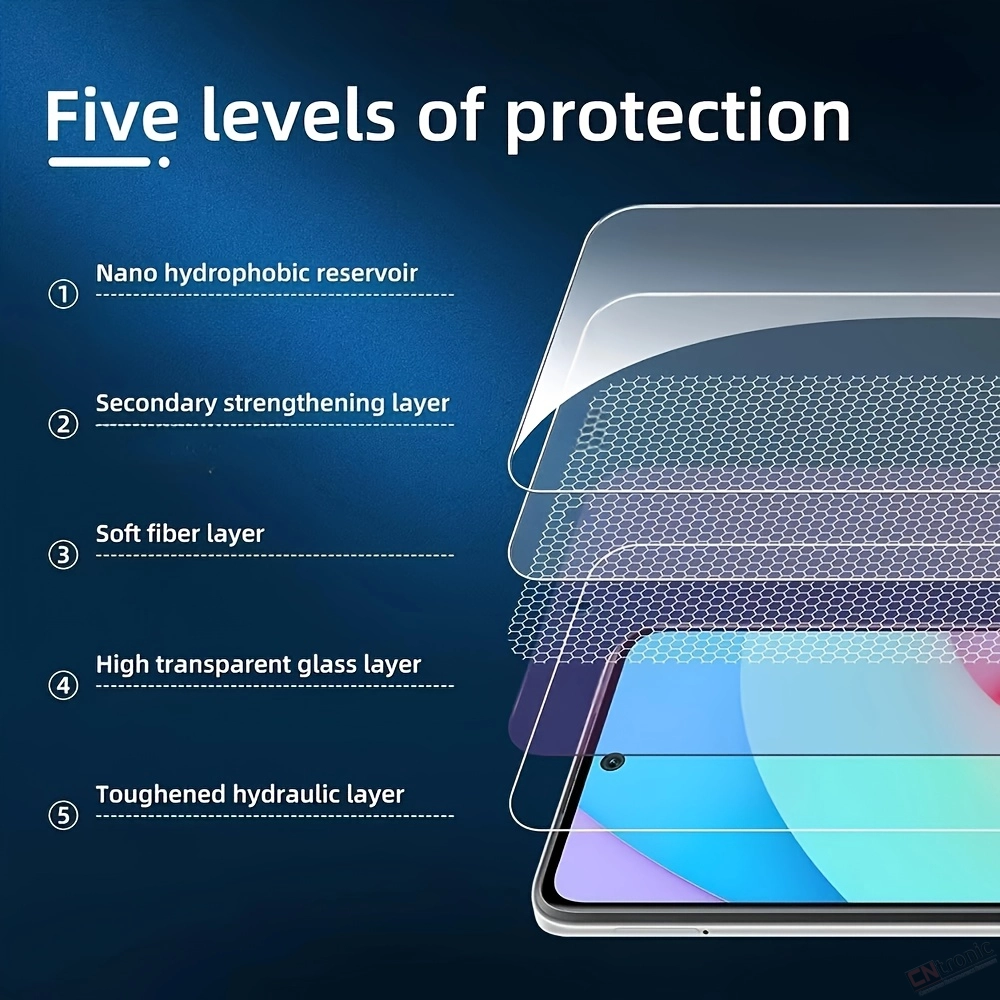 Five levels of protection

① Nano hydrophobic reservoir

② Secondary strengthening layer

③ Soft fiber layer

④ High transparent glass layer

⑤ Toughened hydraulic layer

CNtronic